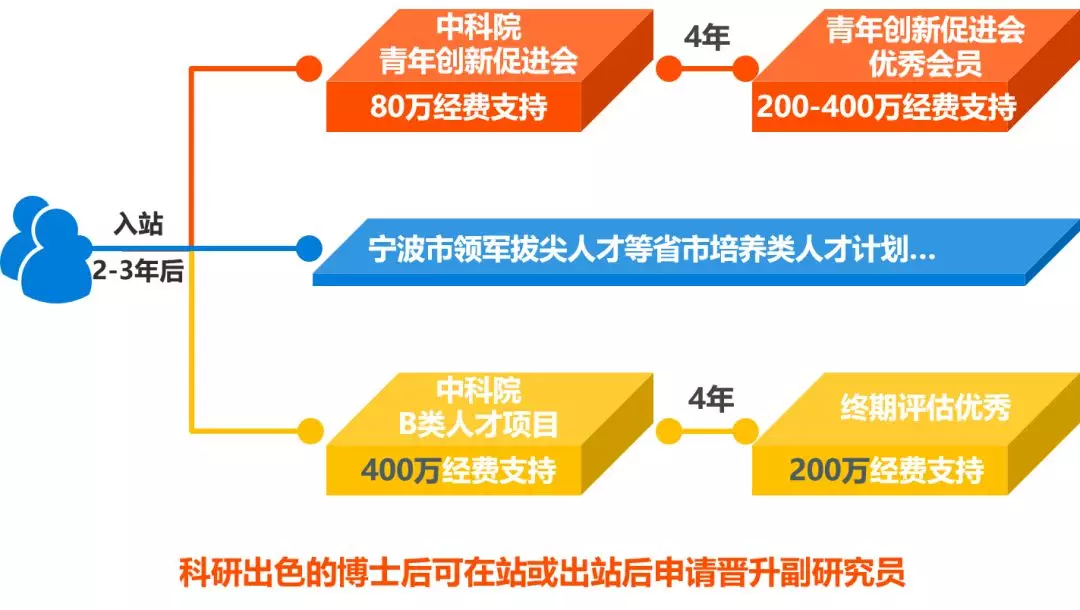 入站
2-3年后

中科院
青年创新促进会
80万经费支持

4年

青年创新促进会
优秀会员
200-400万经费支持

宁波市领军拔尖人才等省市培养类人才计划...

中科院
B类人才项目
400万经费支持

4年

终期评估优秀
200万经费支持

科研出色的博士后可在站或出站后申请晋升副研究员